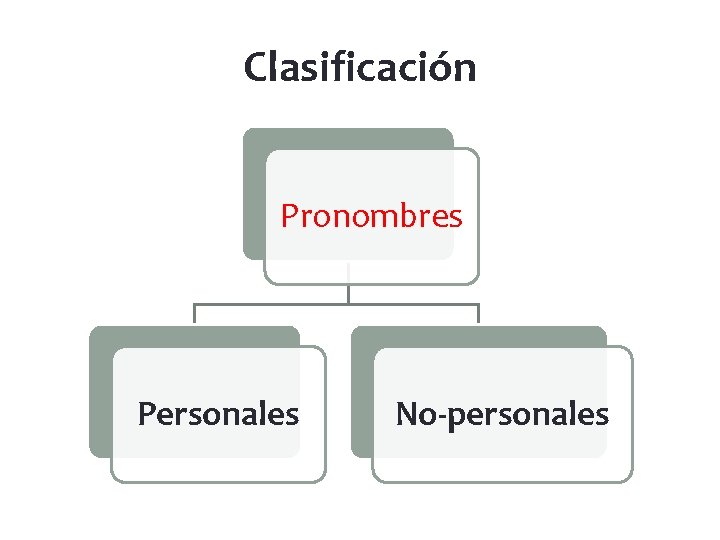 Clasificación

Pronombres

Personales

No-personales